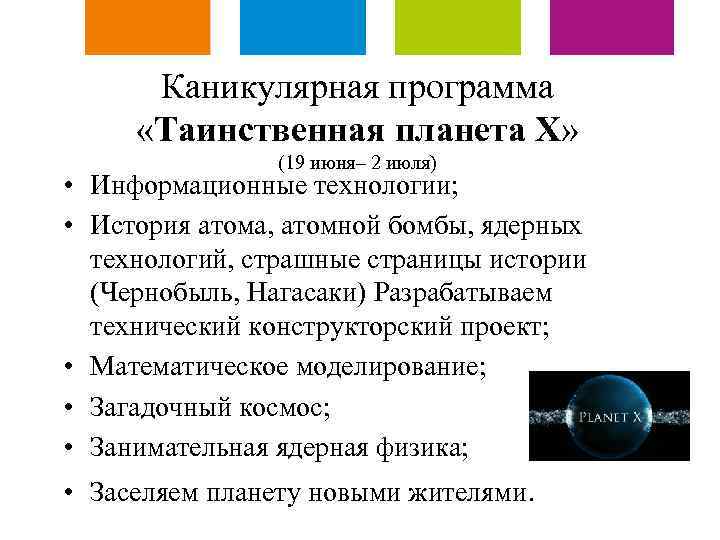 Каникулярная программа
«Таинственная планета Х»
(19 июня– 2 июля)

• Информационные технологии;
• История атома, атомной бомбы, ядерных технологий, страшные страницы истории (Чернобыль, Нагасаки) Разрабатываем технический конструкторский проект;
• Математическое моделирование;
• Загадочный космос;
• Занимательная ядерная физика;
• Заселяем планету новыми жителями.

PLANET X